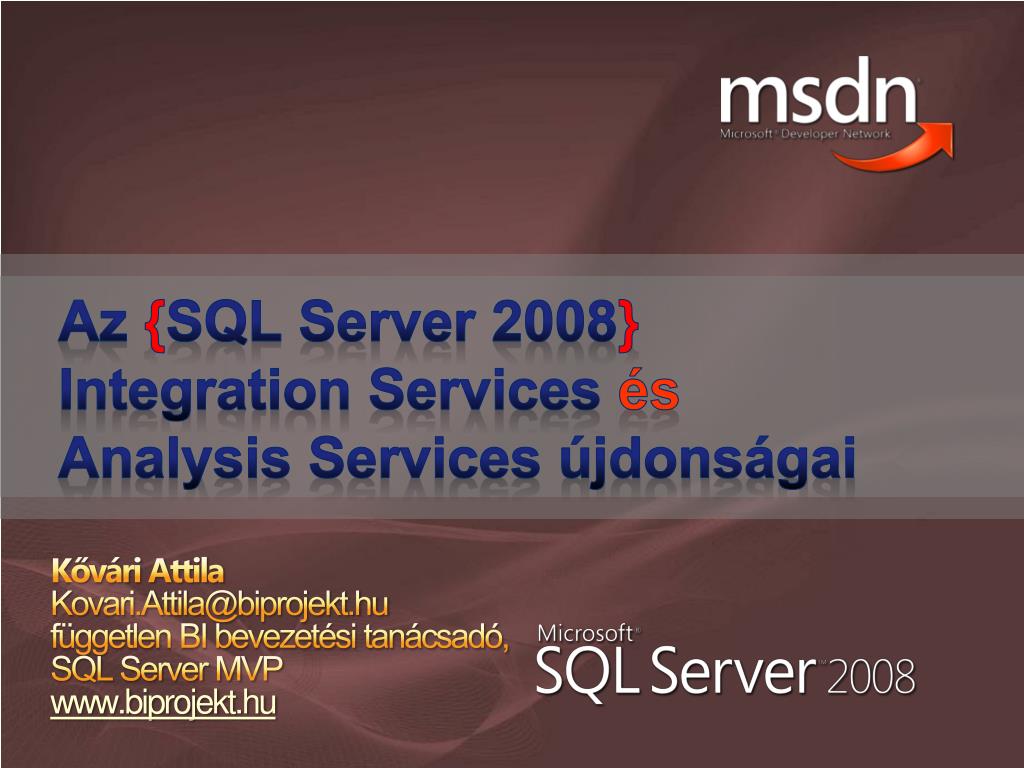 msdn
Microsoft® Developer Network

Az {SQL Server 2008} Integration Services és Analysis Services újdonságai

Kővári Attila
Kovari.Attila@biprojekt.hu
független BI bevezetési tanácsadó, SQL Server MVP
www.biprojekt.hu

Microsoft®
SQL Server™ 2008